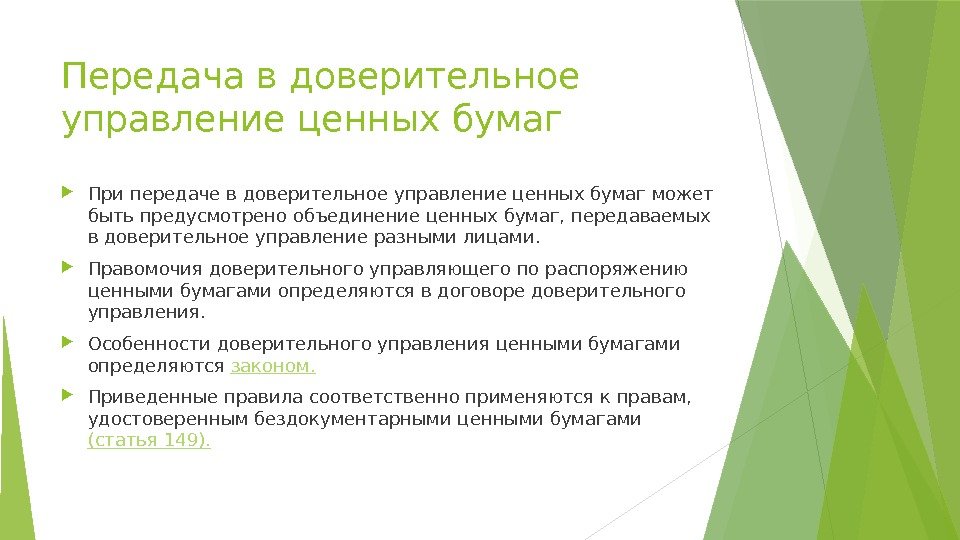 Передача в доверительное управление ценных бумаг

При передаче в доверительное управление ценных бумаг может быть предусмотрено объединение ценных бумаг, передаваемых в доверительное управление разными лицами.

Правомочия доверительного управляющего по распоряжению ценными бумагами определяются в договоре доверительного управления.

Особенности доверительного управления ценными бумагами определяются законом.

Приведенные правила соответственно применяются к правам, удостоверенным бездокументарными ценными бумагами (статья 149).